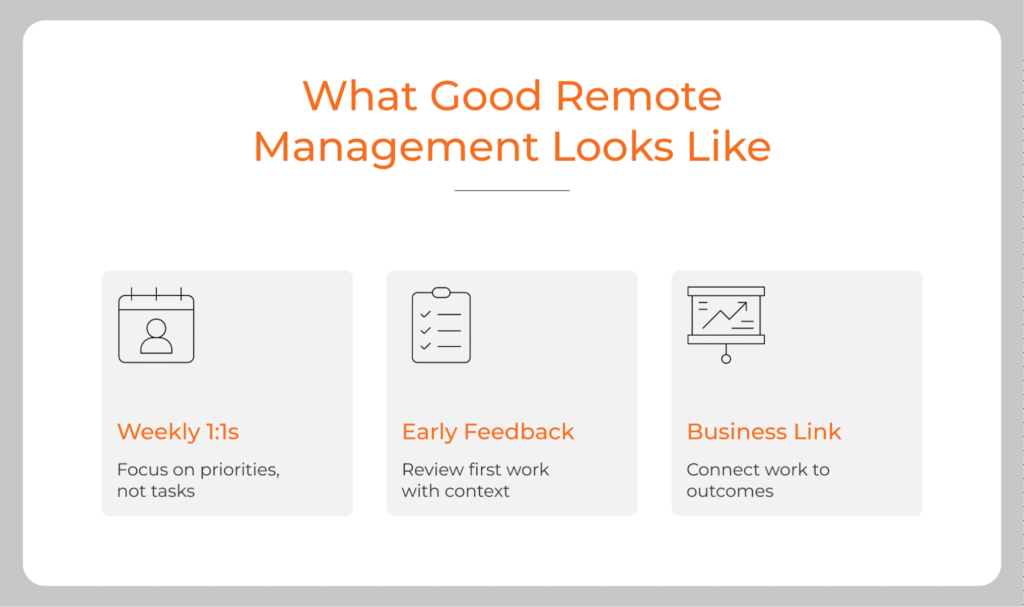 What Good Remote Management Looks Like

Weekly 1:1s

Focus on priorities, not tasks

Early Feedback

Review first work with context

Business Link

Connect work to outcomes